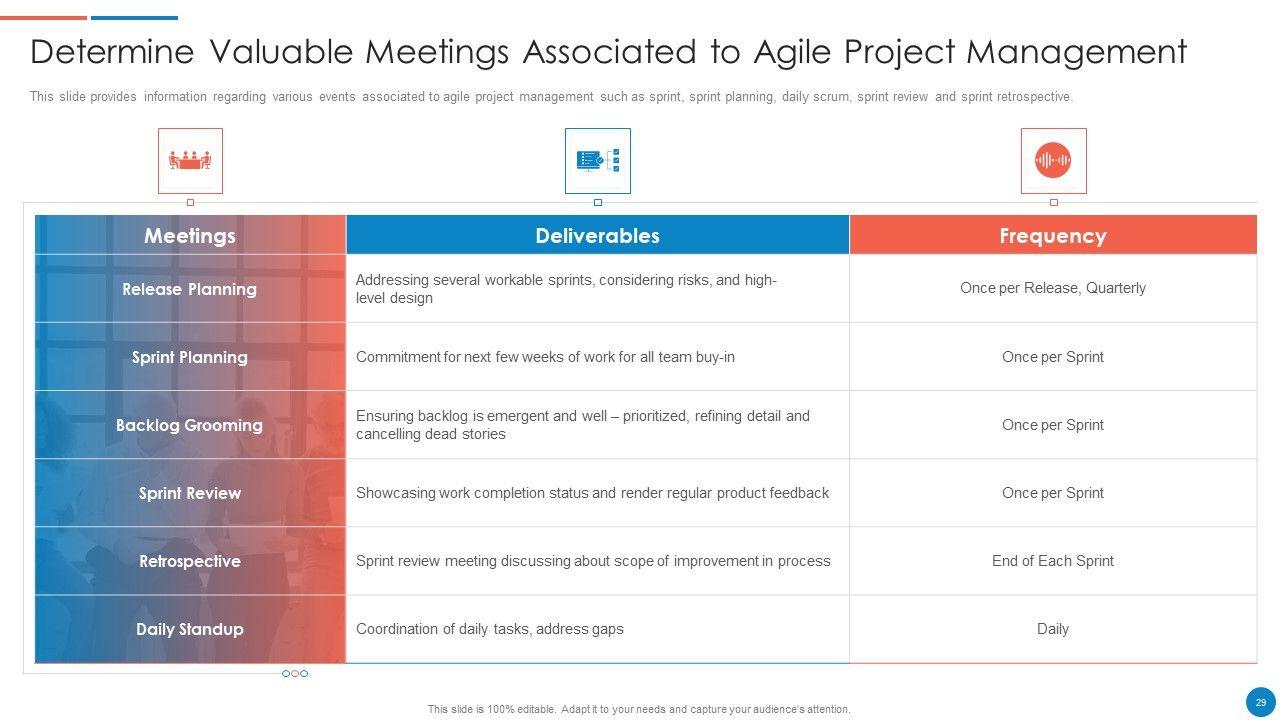 Determine Valuable Meetings Associated to Agile Project Management

This slide provides information regarding various events associated to agile project management such as sprint, sprint planning, daily scrum, sprint review and sprint retrospective.

| Meetings | Deliverables | Frequency |
|---|---|---|
| Release Planning | Addressing several workable sprints, considering risks, and high-level design | Once per Release, Quarterly |
| Sprint Planning | Commitment for next few weeks of work for all team buy-in | Once per Sprint |
| Backlog Grooming | Ensuring backlog is emergent and well – prioritized, refining detail and cancelling dead stories | Once per Sprint |
| Sprint Review | Showcasing work completion status and render regular product feedback | Once per Sprint |
| Retrospective | Sprint review meeting discussing about scope of improvement in process | End of Each Sprint |
| Daily Standup | Coordination of daily tasks, address gaps | Daily |

This slide is 100% editable. Adapt it to your needs and capture your audience's attention.

29